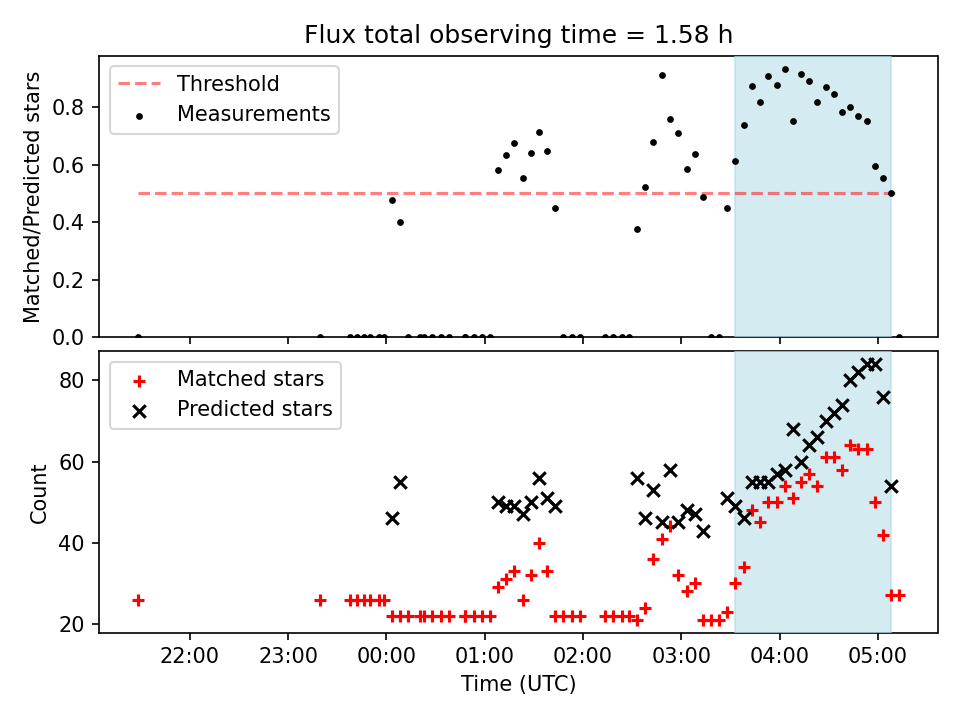 Flux total observing time = 1.58 h

Threshold
Measurements

Matched/Predicted stars

0.8
0.6
0.4
0.2
0.0

Matched stars
Predicted stars

Count

80
60
40
20

22:00
23:00
00:00
01:00
02:00
03:00
04:00
05:00

Time (UTC)